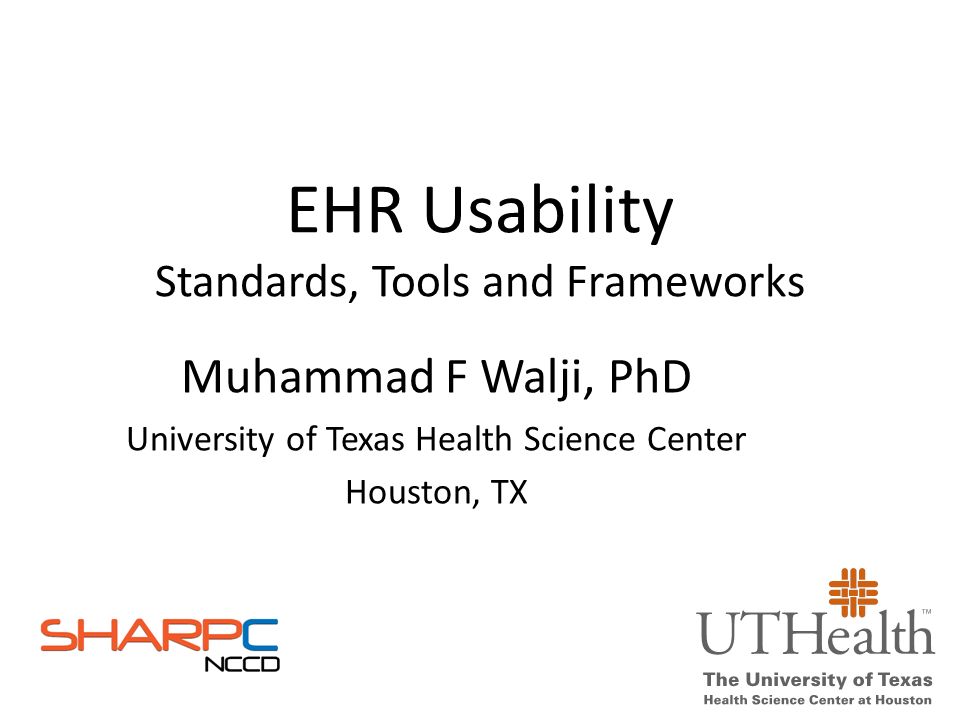 EHR Usability
Standards, Tools and Frameworks

Muhammad F Walji, PhD

University of Texas Health Science Center
Houston, TX

SHARPC
NCCD

UTHealth™
The University of Texas
Health Science Center at Houston